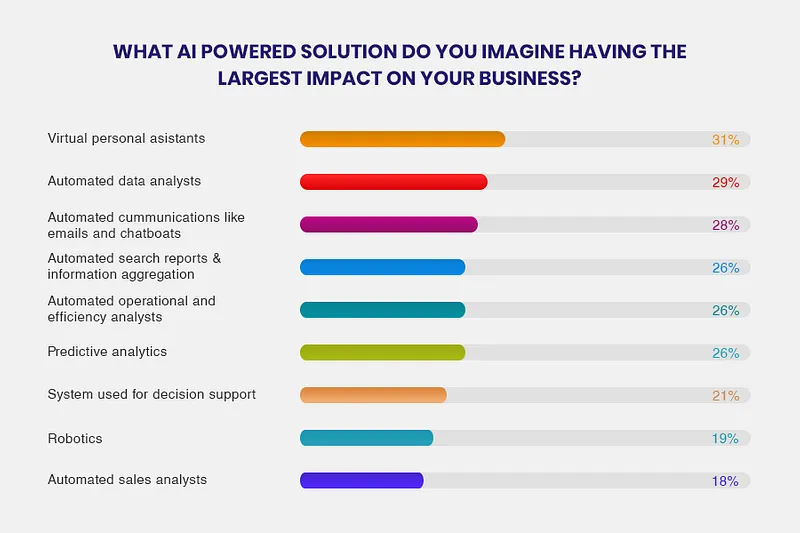 WHAT AI POWERED SOLUTION DO YOU IMAGINE HAVING THE LARGEST IMPACT ON YOUR BUSINESS?

Virtual personal asistants 31%

Automated data analysts 29%

Automated cummunications like emails and chatboats 28%

Automated search reports & information aggregation 26%

Automated operational and efficiency analysts 26%

Predictive analytics 26%

System used for decision support 21%

Robotics 19%

Automated sales analysts 18%